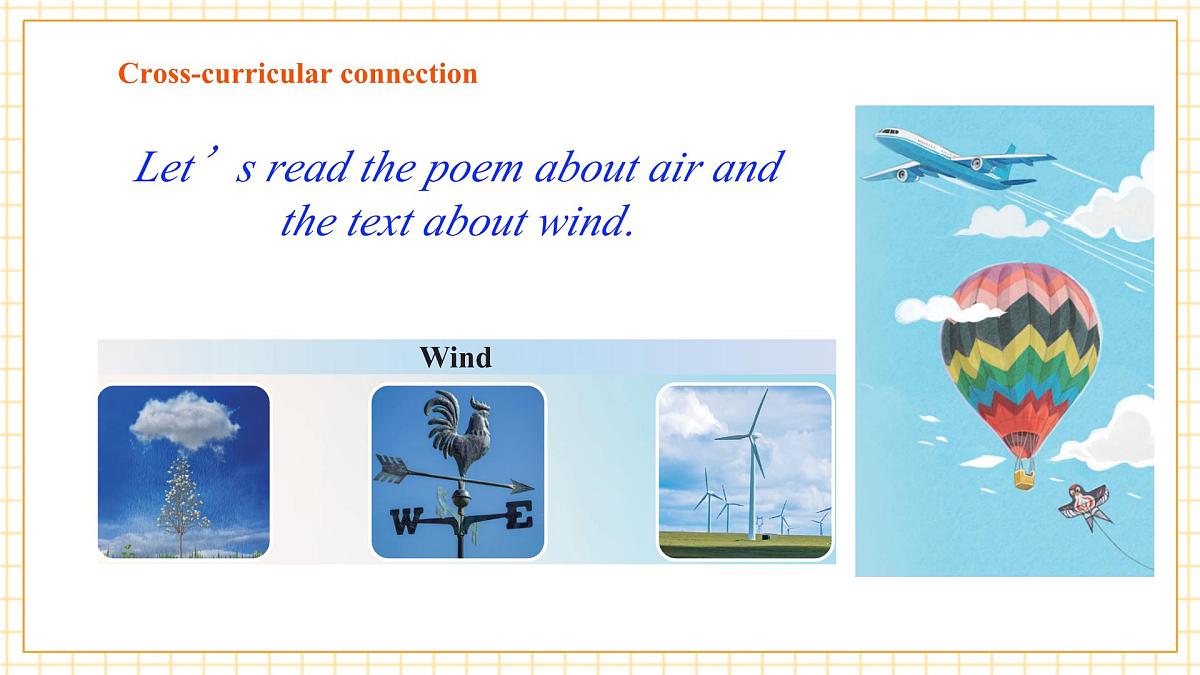 Cross-curricular connection

Let’s read the poem about air and the text about wind.

Wind

W E